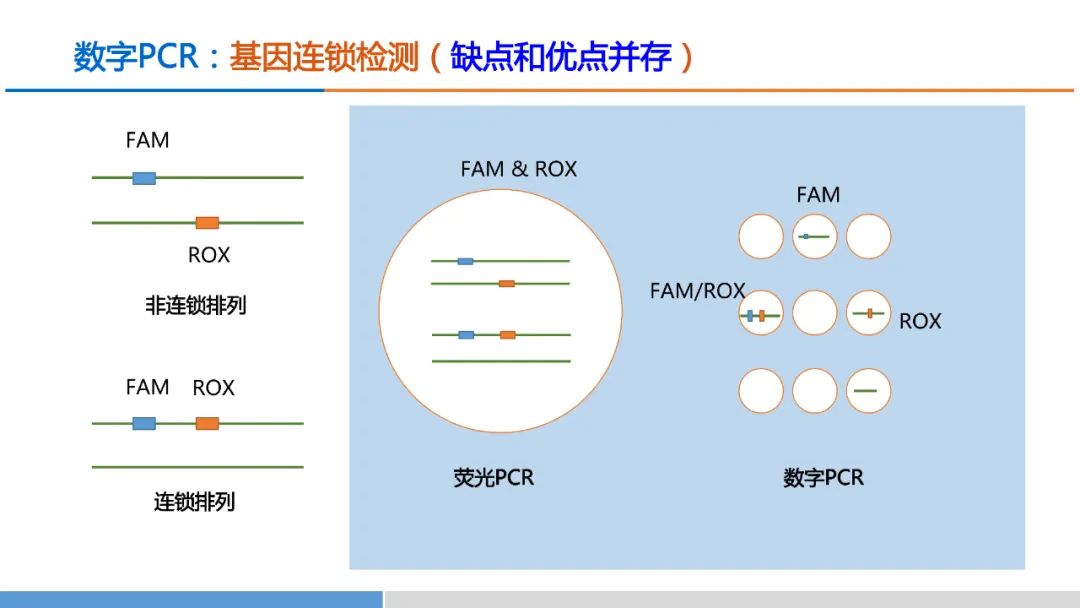 数字PCR：基因连锁检测（缺点和优点并存）

FAM

ROX

非连锁排列

FAM ROX

连锁排列

FAM & ROX

荧光PCR

FAM

FAM/ROX

ROX

数字PCR